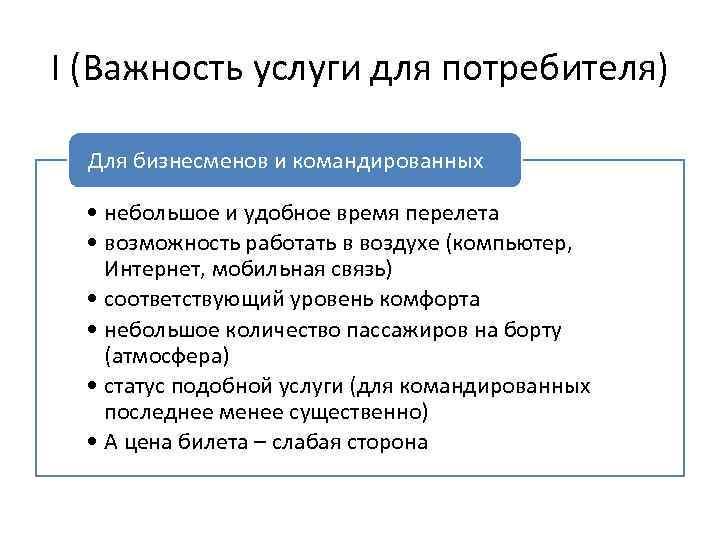 I (Важность услуги для потребителя)

Для бизнесменов и командированных

• небольшое и удобное время перелета
• возможность работать в воздухе (компьютер, Интернет, мобильная связь)
• соответствующий уровень комфорта
• небольшое количество пассажиров на борту (атмосфера)
• статус подобной услуги (для командированных последнее менее существенно)
• А цена билета – слабая сторона